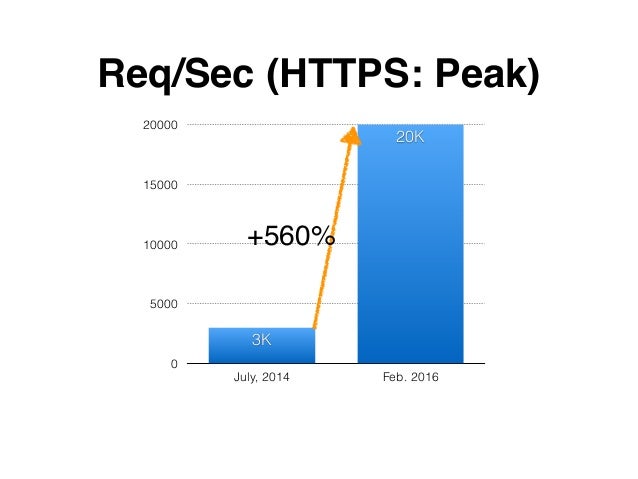 Req/Sec (HTTPS: Peak)

20000
15000
10000
5000
0

20K
+560%
3K

July, 2014
Feb. 2016